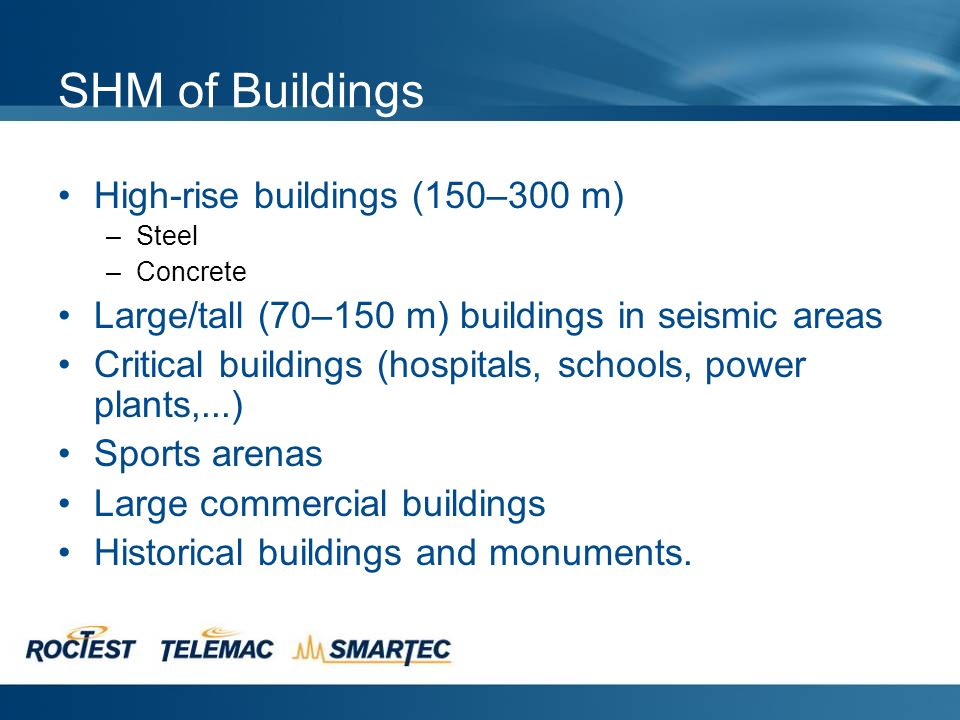 SHM of Buildings

• High-rise buildings (150–300 m)
– Steel
– Concrete
• Large/tall (70–150 m) buildings in seismic areas
• Critical buildings (hospitals, schools, power plants,...)
• Sports arenas
• Large commercial buildings
• Historical buildings and monuments.

ROCTEST TELEMAC SMARTEC